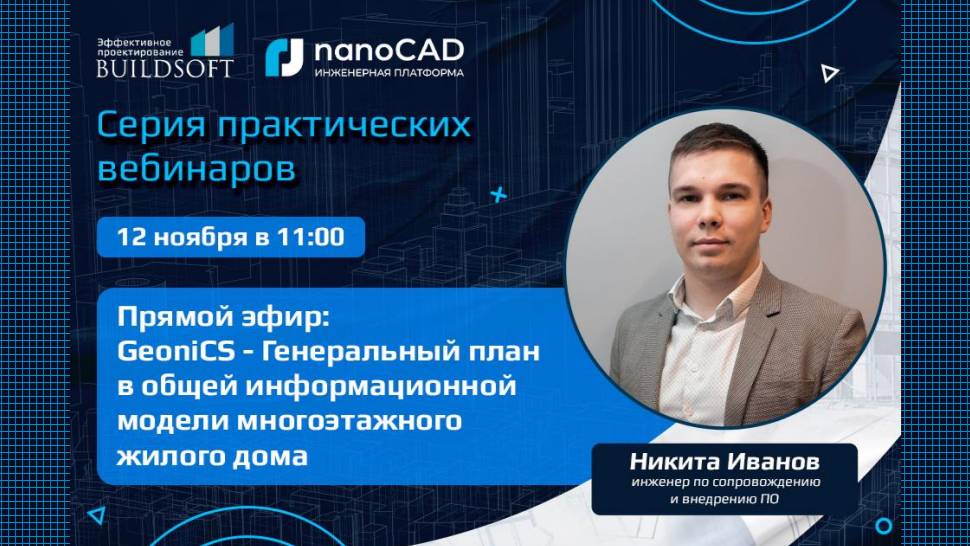 Эффективное проектирование
BUILDSOFT

nanoCAD
ИНЖЕНЕРНАЯ ПЛАТФОРМА

Серия практических вебинаров

12 ноября в 11:00

Прямой эфир:
GeoniCS - Генеральный план в общей информационной модели многоэтажного жилого дома

Никита Иванов
инженер по сопровождению и внедрению ПО